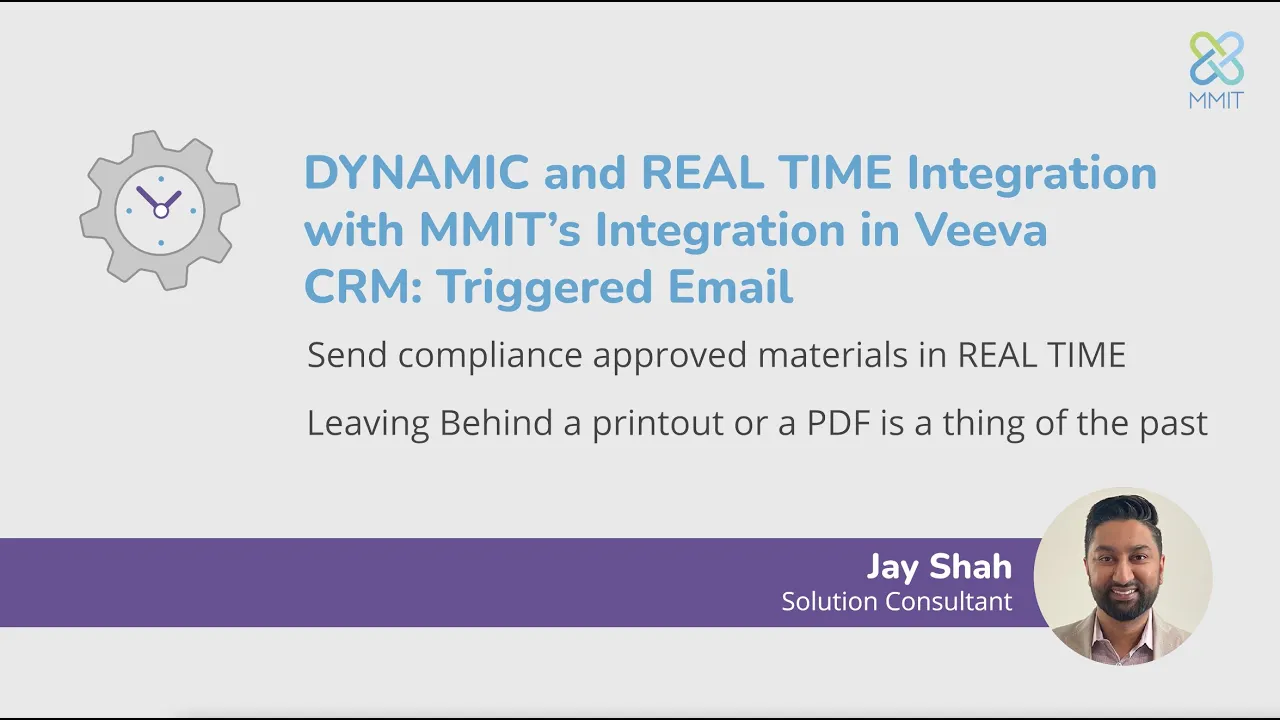 MMIT

DYNAMIC and REAL TIME Integration with MMIT's Integration in Veeva CRM: Triggered Email

Send compliance approved materials in REAL TIME

Leaving Behind a printout or a PDF is a thing of the past

Jay Shah
Solution Consultant